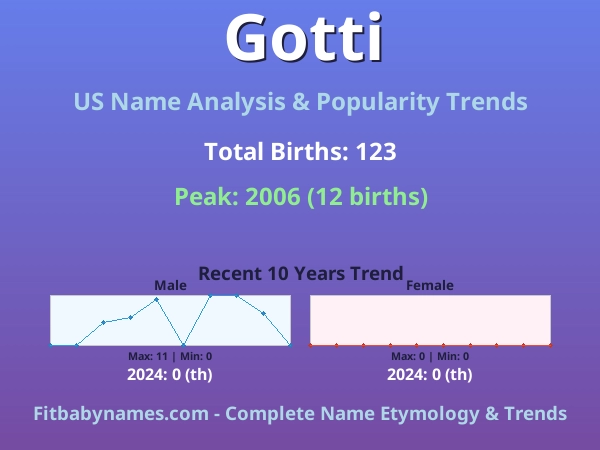 Gotti

US Name Analysis & Popularity Trends

Total Births: 123

Peak: 2006 (12 births)

Recent 10 Years Trend

Male

Max: 11 | Min: 0

2024: 0 (th)

Female

Max: 0 | Min: 0

2024: 0 (th)

Fitbabynames.com - Complete Name Etymology & Trends